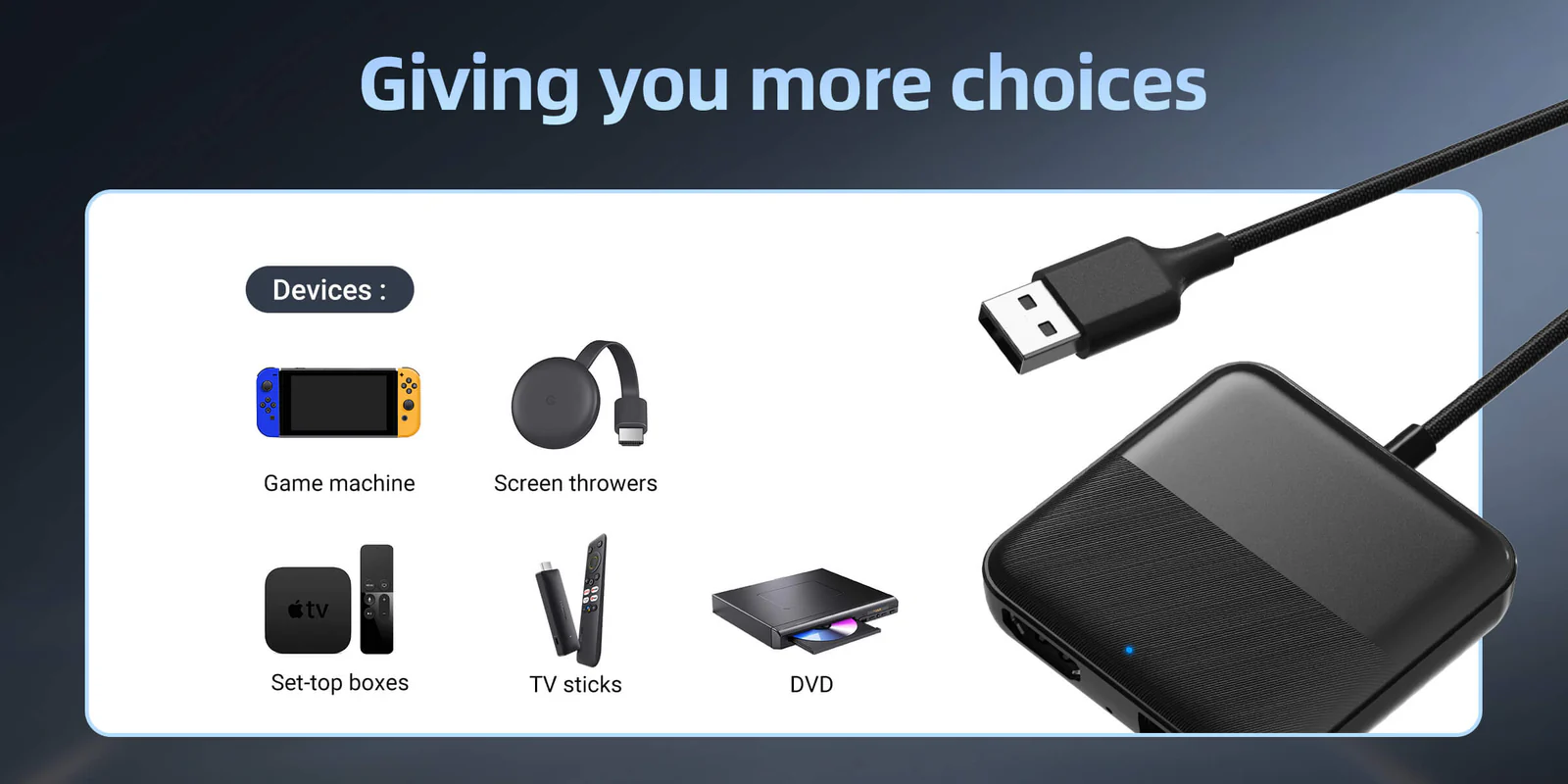 Giving you more choices

Devices :

Game machine

Screen throwers

tv

Set-top boxes

TV sticks

DVD